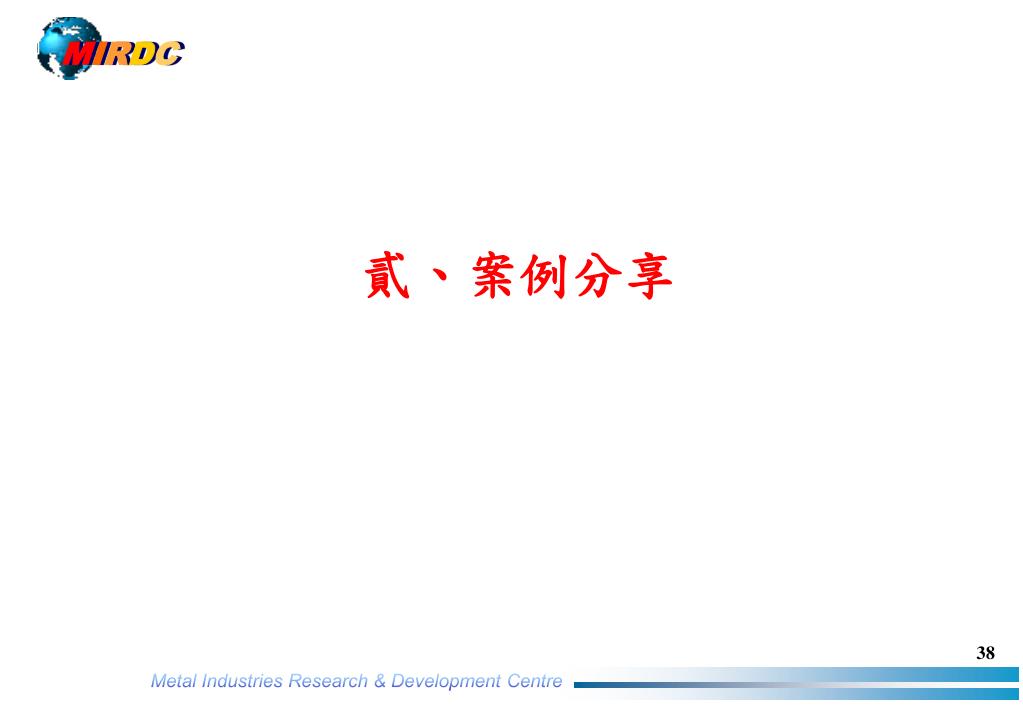 MIRDC

貳、案例分享

38

Metal Industries Research & Development Centre